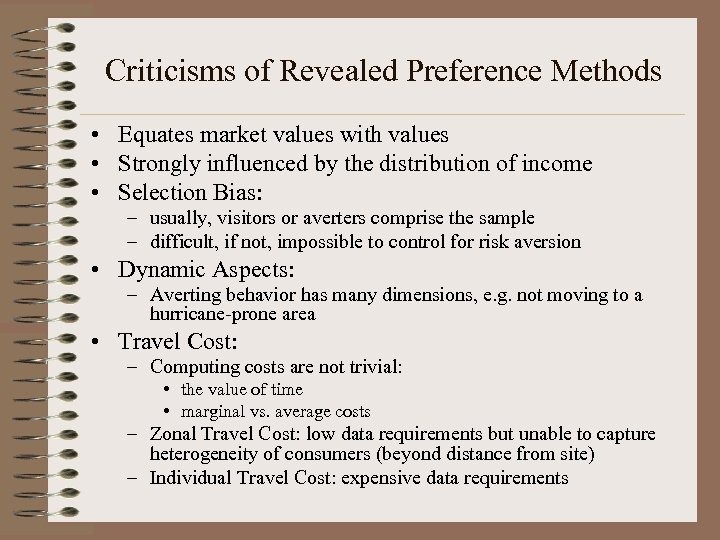 Criticisms of Revealed Preference Methods

• Equates market values with values
• Strongly influenced by the distribution of income
• Selection Bias:
  – usually, visitors or averters comprise the sample
  – difficult, if not, impossible to control for risk aversion
• Dynamic Aspects:
  – Averting behavior has many dimensions, e.g. not moving to a hurricane-prone area
• Travel Cost:
  – Computing costs are not trivial:
    • the value of time
    • marginal vs. average costs
  – Zonal Travel Cost: low data requirements but unable to capture heterogeneity of consumers (beyond distance from site)
  – Individual Travel Cost: expensive data requirements